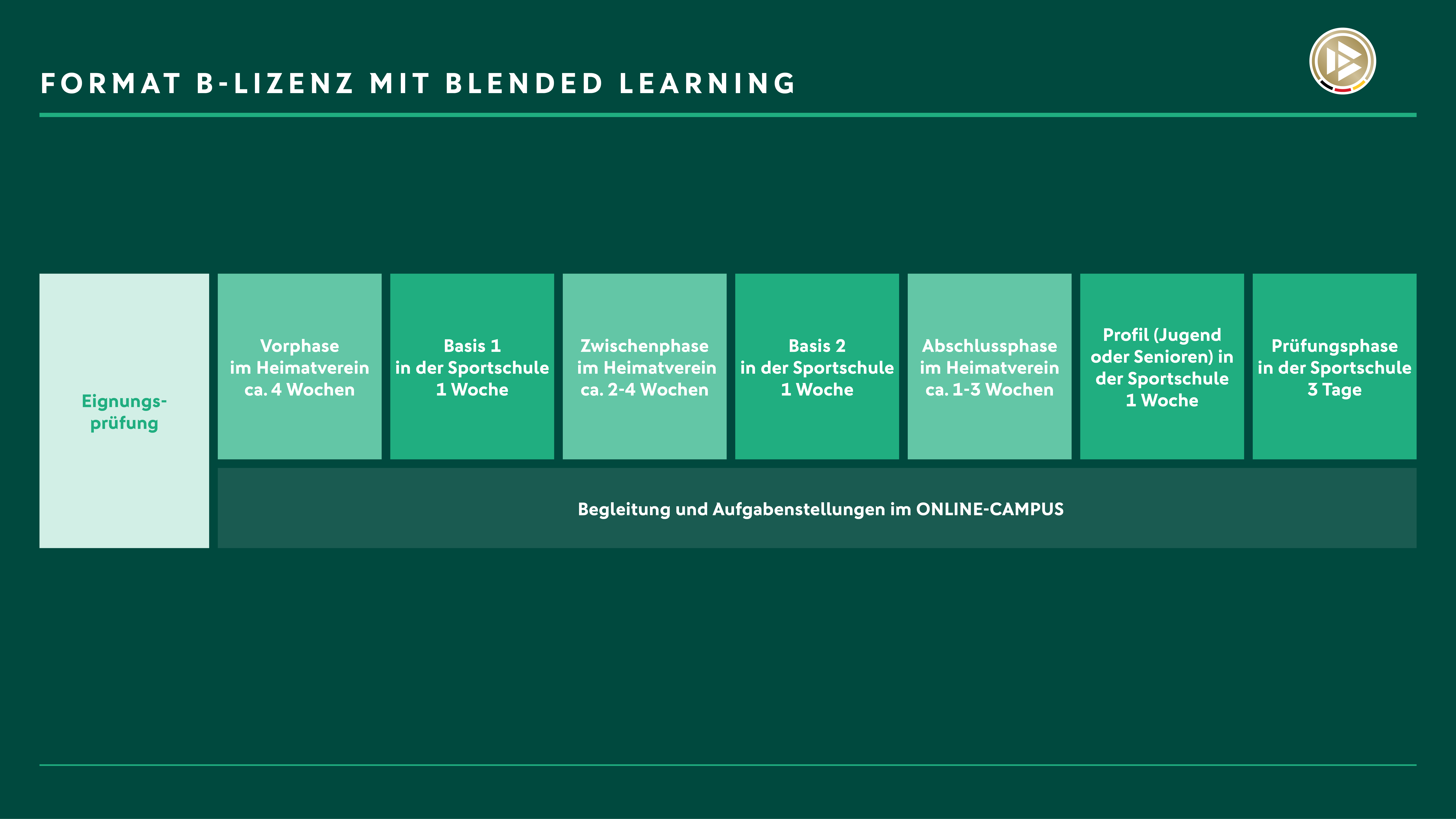 FORMAT B-LIZENZ MIT BLENDED LEARNING

Eignungsprüfung

Vorphase
im Heimatverein
ca. 4 Wochen

Basis 1
in der Sportschule
1 Woche

Zwischenphase
im Heimatverein
ca. 2-4 Wochen

Basis 2
in der Sportschule
1 Woche

Abschlussphase
im Heimatverein
ca. 1-3 Wochen

Profil (Jugend oder Senioren) in der Sportschule
1 Woche

Prüfungsphase
in der Sportschule
3 Tage

Begleitung und Aufgabenstellungen im ONLINE-CAMPUS